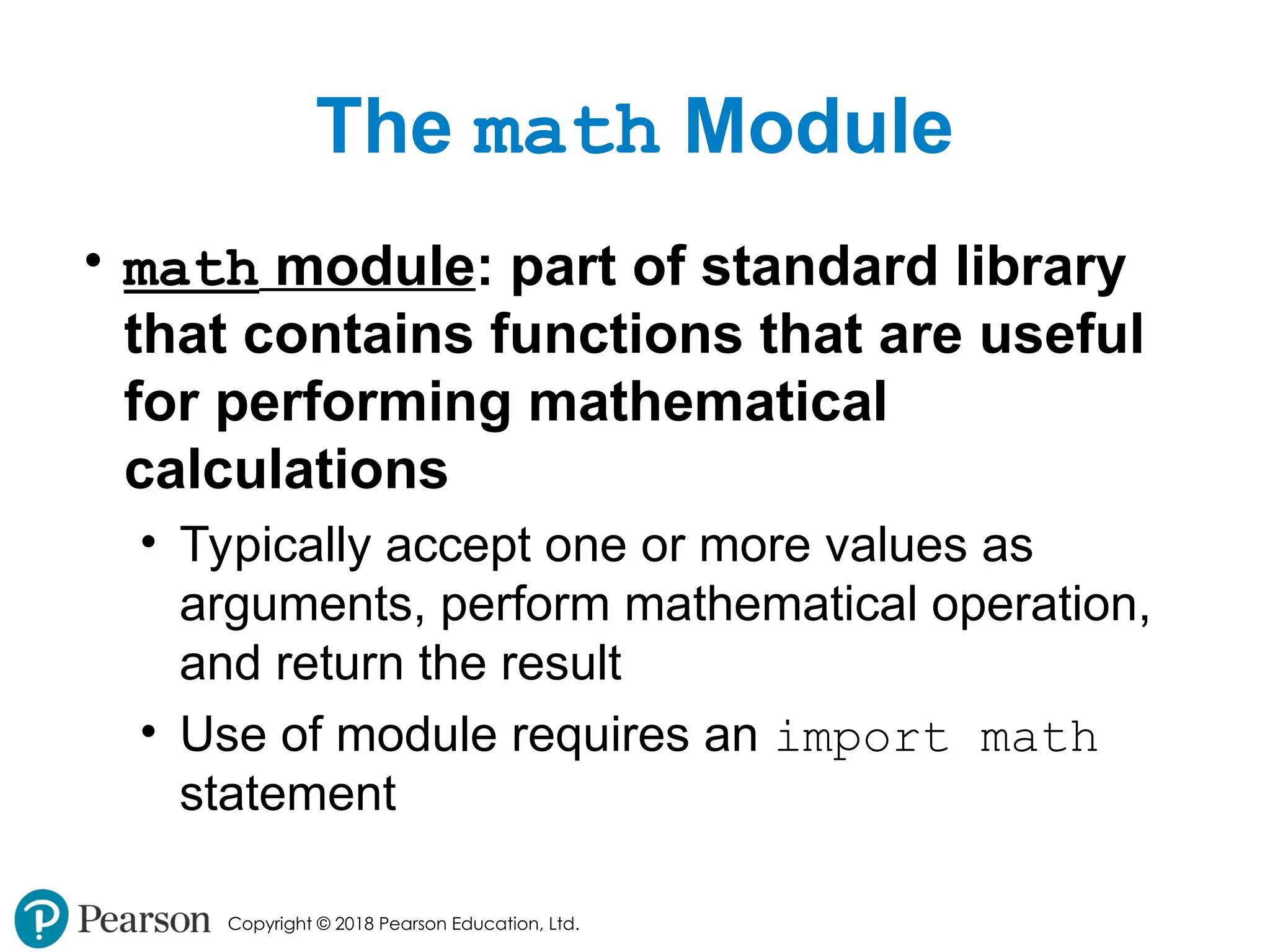 The math Module

• math module: part of standard library that contains functions that are useful for performing mathematical calculations

• Typically accept one or more values as arguments, perform mathematical operation, and return the result

• Use of module requires an import math statement

Pearson Copyright © 2018 Pearson Education, Ltd.